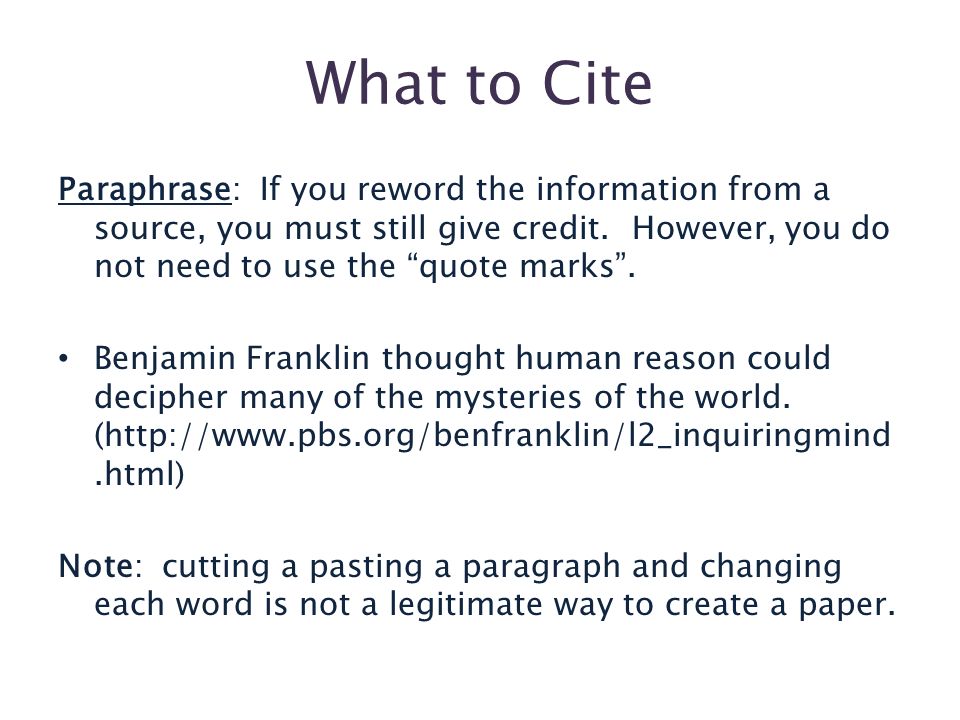 What to Cite

Paraphrase: If you reword the information from a source, you must still give credit. However, you do not need to use the “quote marks”.

• Benjamin Franklin thought human reason could decipher many of the mysteries of the world. (http://www.pbs.org/benfranklin/l2_inquiringmind.html)

Note: cutting a pasting a paragraph and changing each word is not a legitimate way to create a paper.